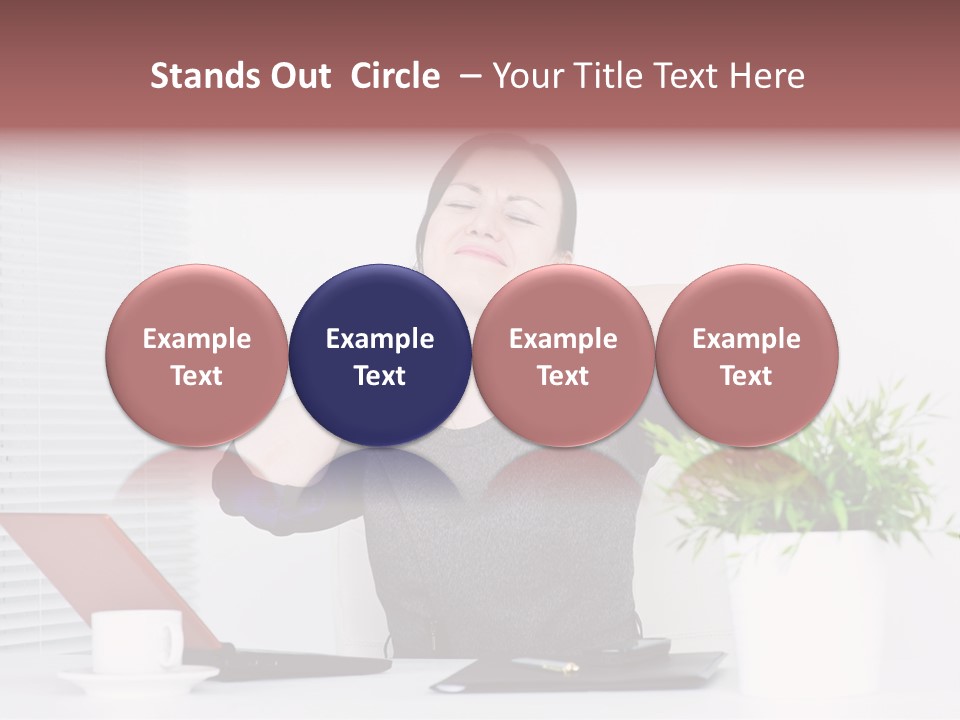 Stands Out Circle – Your Title Text Here

Example Text

Example Text

Example Text

Example Text